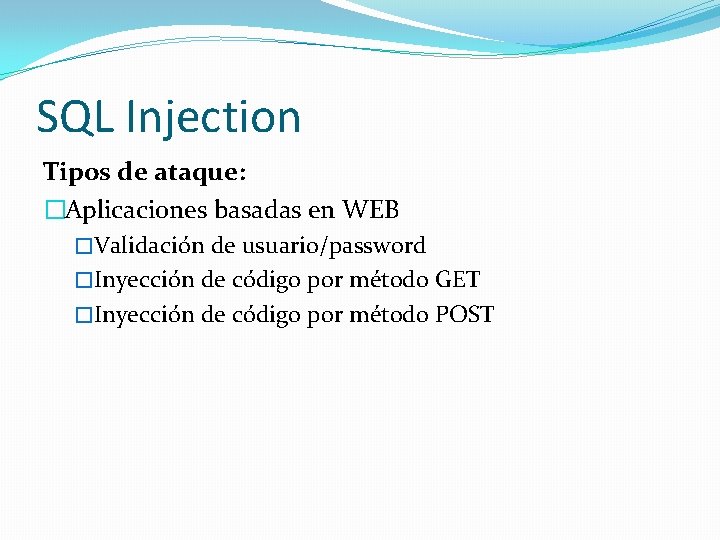 SQL Injection

Tipos de ataque:

Aplicaciones basadas en WEB

Validación de usuario/password

Inyección de código por método GET

Inyección de código por método POST